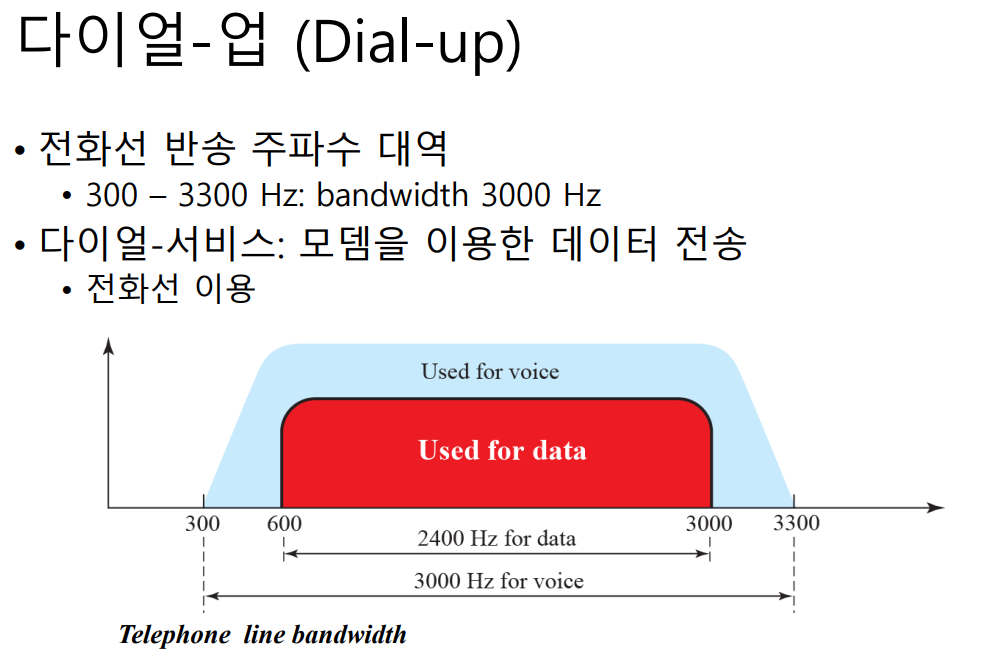 다이얼-업 (Dial-up)

• 전화선 반송 주파수 대역
  • 300 – 3300 Hz: bandwidth 3000 Hz
• 다이얼-서비스: 모뎀을 이용한 데이터 전송
  • 전화선 이용

Used for voice

Used for data

300 600 3000 3300

2400 Hz for data

3000 Hz for voice

Telephone line bandwidth